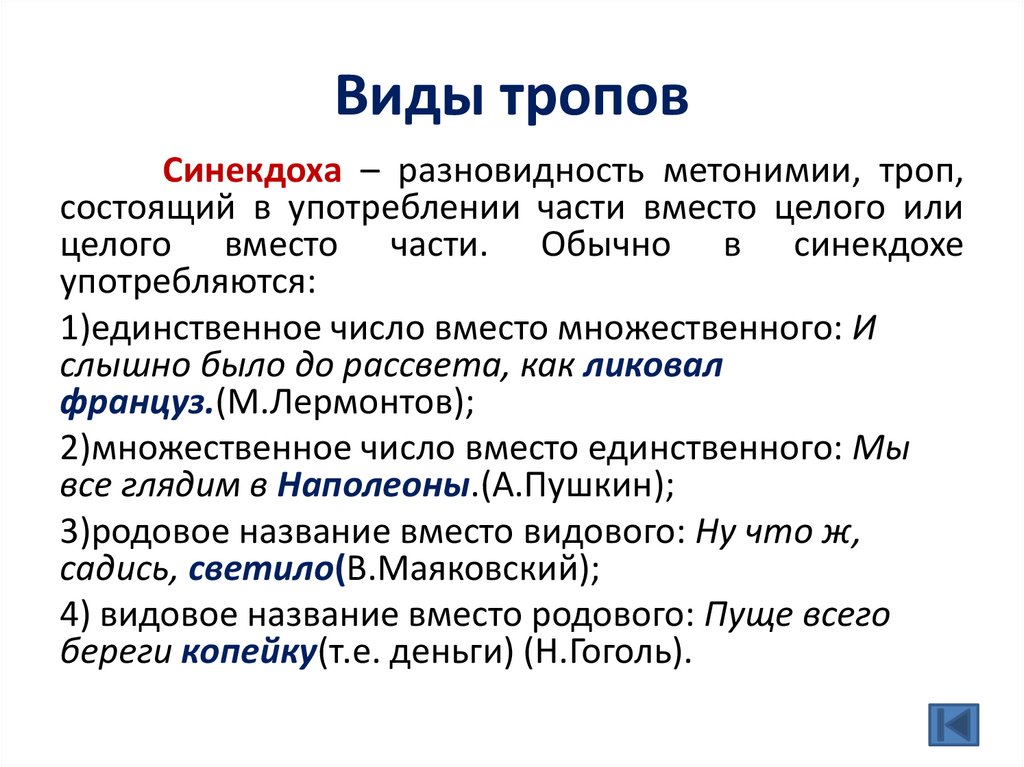 Виды тропов

Синекдоха – разновидность метонимии, троп, состоящий в употреблении части вместо целого или целого вместо части. Обычно в синекдохе употребляются:

1)единственное число вместо множественного: И слышно было до рассвета, как ликовал француз.(М.Лермонтов);

2)множественное число вместо единственного: Мы все глядим в Наполеоны.(А.Пушкин);

3)родовое название вместо видового: Ну что ж, садись, светило(В.Маяковский);

4) видовое название вместо родового: Пуще всего береги копейку(т.е. деньги) (Н.Гоголь).